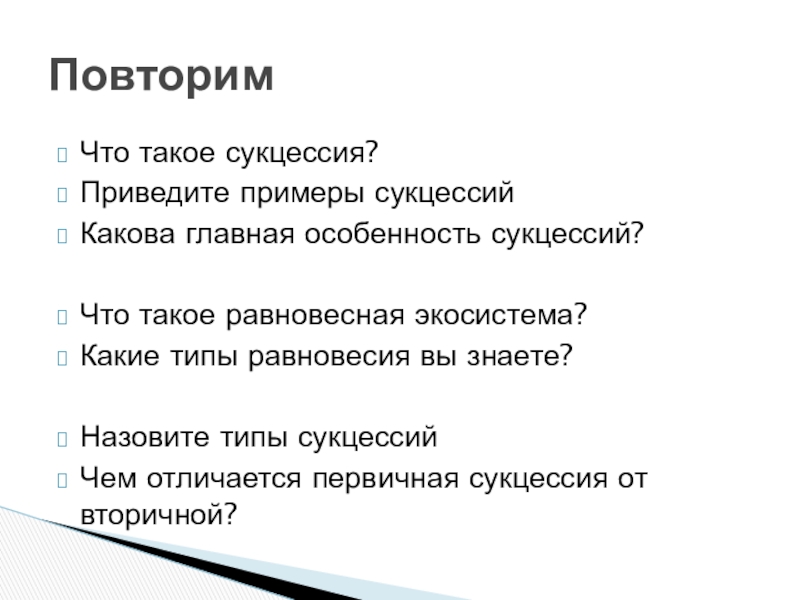 Повторим

Что такое сукцессия?
Приведите примеры сукцессий
Какова главная особенность сукцессий?

Что такое равновесная экосистема?
Какие типы равновесия вы знаете?

Назовите типы сукцессий
Чем отличается первичная сукцессия от вторичной?